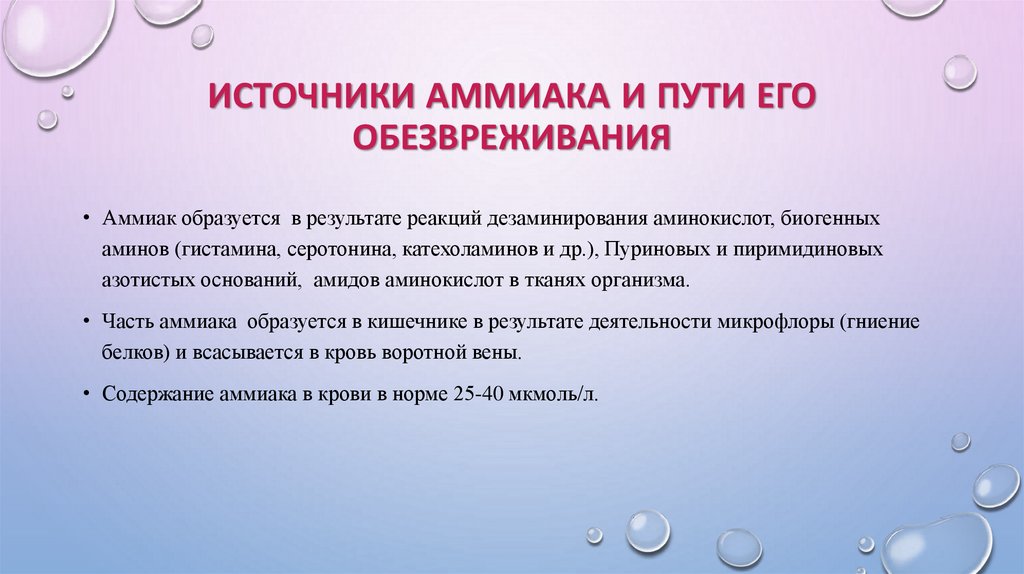 ИСТОЧНИКИ АММИАКА И ПУТИ ЕГО ОБЕЗВРЕЖИВАНИЯ

• Аммиак образуется в результате реакций дезаминирования аминокислот, биогенных аминов (гистамина, серотонина, катехоламинов и др.), Пуриновых и пиримидиновых азотистых оснований, амидов аминокислот в тканях организма.

• Часть аммиака образуется в кишечнике в результате деятельности микрофлоры (гниение белков) и всасывается в кровь воротной вены.

• Содержание аммиака в крови в норме 25-40 мкмоль/л.